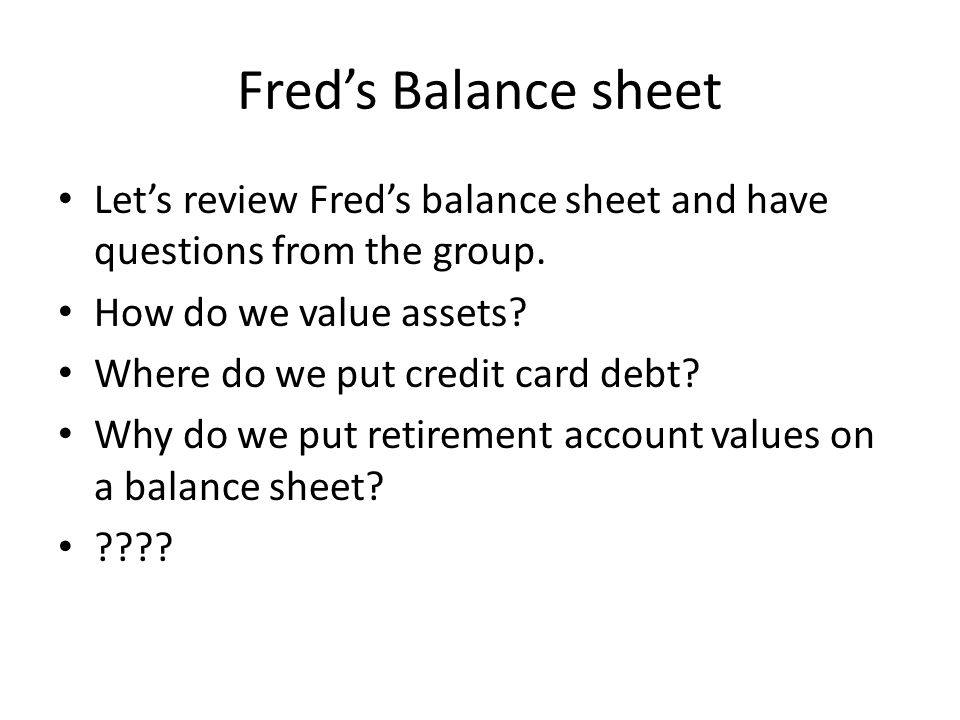 Fred’s Balance sheet

• Let’s review Fred’s balance sheet and have questions from the group.
• How do we value assets?
• Where do we put credit card debt?
• Why do we put retirement account values on a balance sheet?
• ????